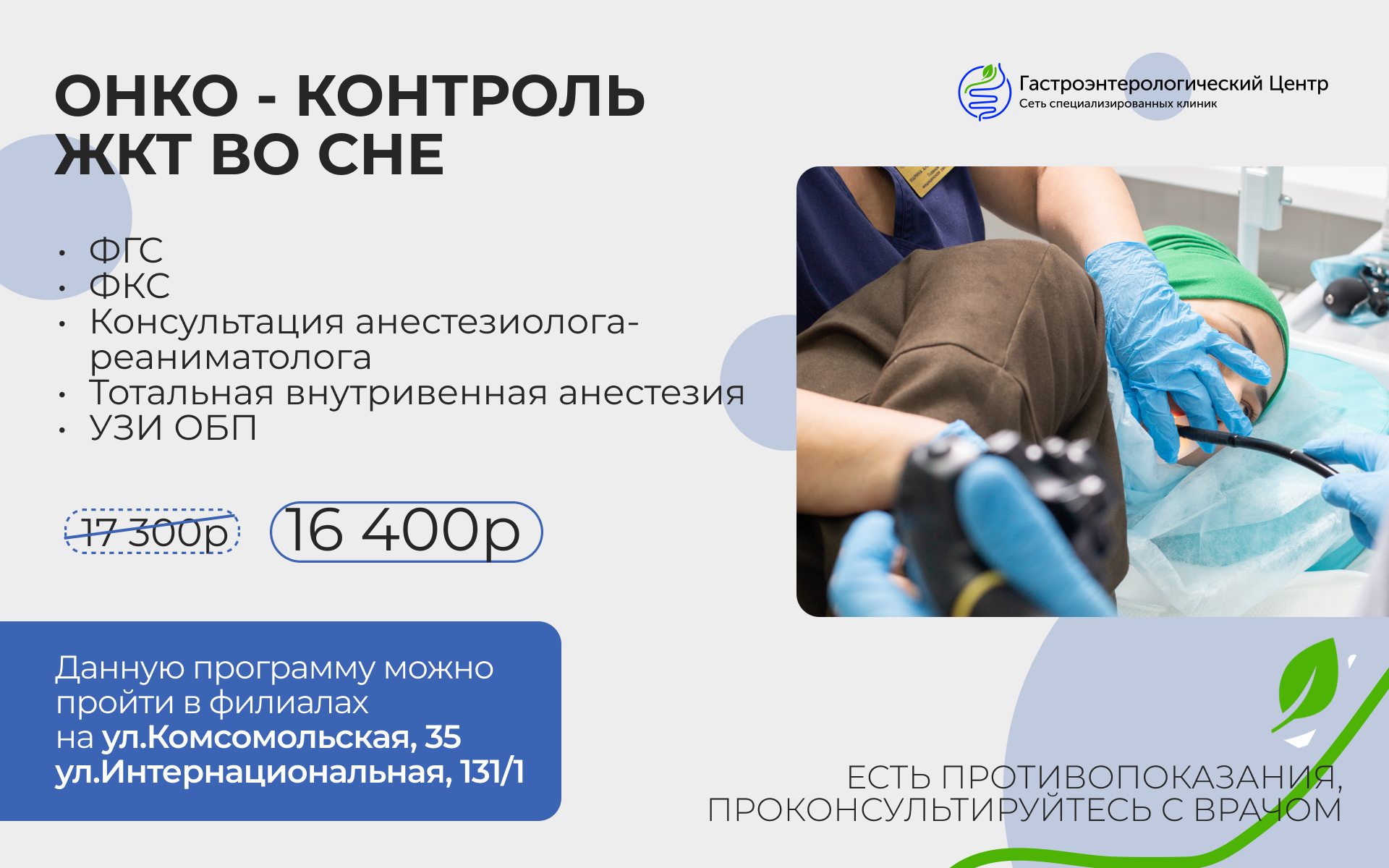 ОНКО - КОНТРОЛЬ ЖКТ ВО СНЕ

Гастроэнтерологический Центр
Сеть специализированных клиник

• ФГС
• ФКС
• Консультация анестезиолога-реаниматолога
• Тотальная внутривенная анестезия
• УЗИ ОБП

17 300р 16 400р

Данную программу можно пройти в филиалах на ул.Комсомольская, 35 ул.Интернациональная, 131/1

ЕСТЬ ПРОТИВОПОКАЗАНИЯ, ПРОКОНСУЛЬТИРУЙТЕСЬ С ВРАЧОМ